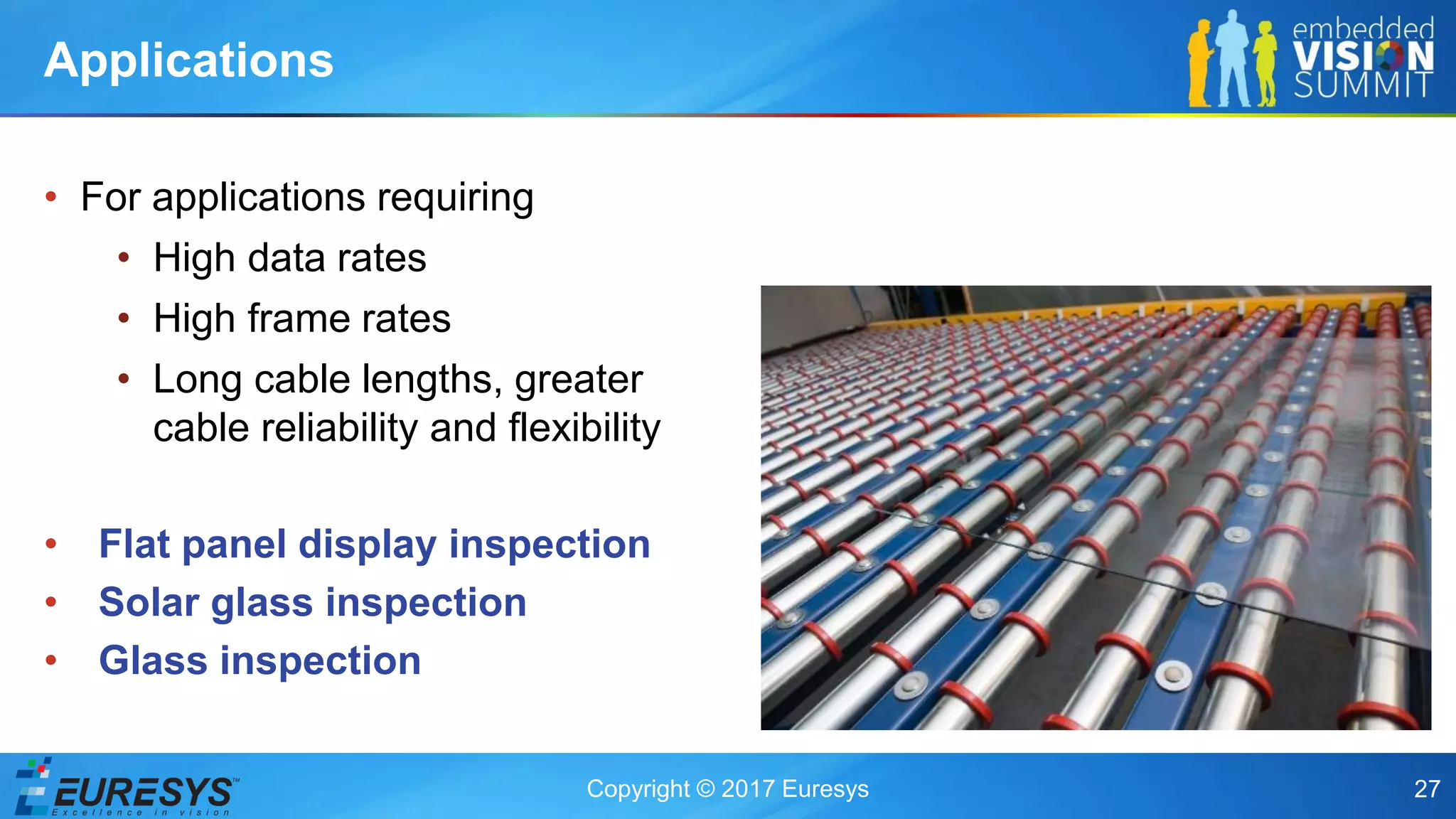 Applications

embedded VISION SUMMIT

• For applications requiring
  • High data rates
  • High frame rates
  • Long cable lengths, greater cable reliability and flexibility

• Flat panel display inspection
• Solar glass inspection
• Glass inspection

EURESYS™ Excellence in vision

Copyright © 2017 Euresys

27